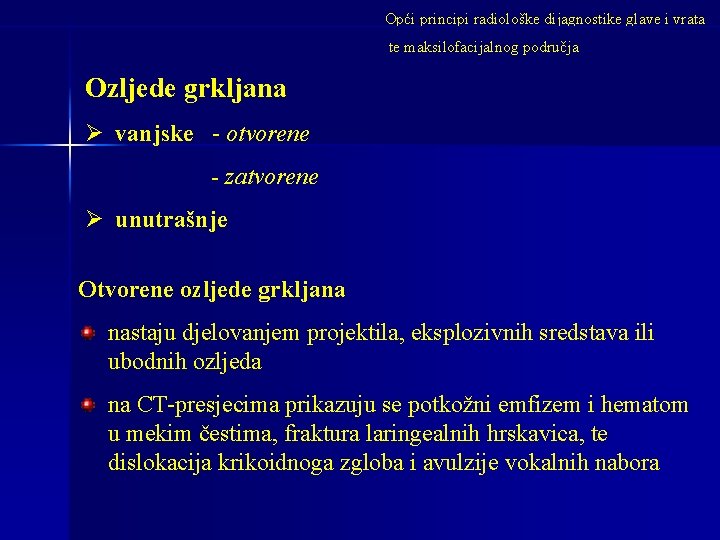 Opći principi radiološke dijagnostike glave i vrata te maksilofacijalnog područja

Ozljede grkljana

➢ vanjske - otvorene

- zatvorene

➢ unutrašnje

Otvorene ozljede grkljana

nastaju djelovanjem projektila, eksplozivnih sredstava ili ubodnih ozljeda

na CT-presjecima prikazuju se potkožni emfizem i hematom u mekim čestima, fraktura laringealnih hrskavica, te dislokacija krikoidnoga zgloba i avulzije vokalnih nabora